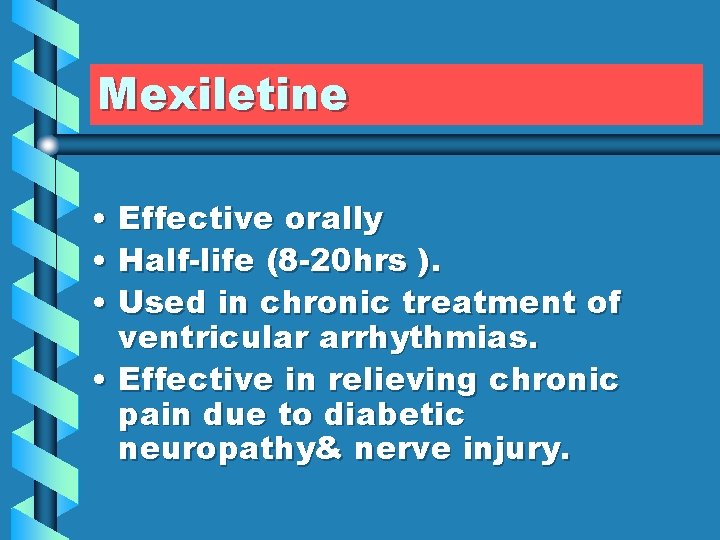 Mexiletine

• Effective orally
• Half-life (8-20hrs ).
• Used in chronic treatment of ventricular arrhythmias.
• Effective in relieving chronic pain due to diabetic neuropathy& nerve injury.